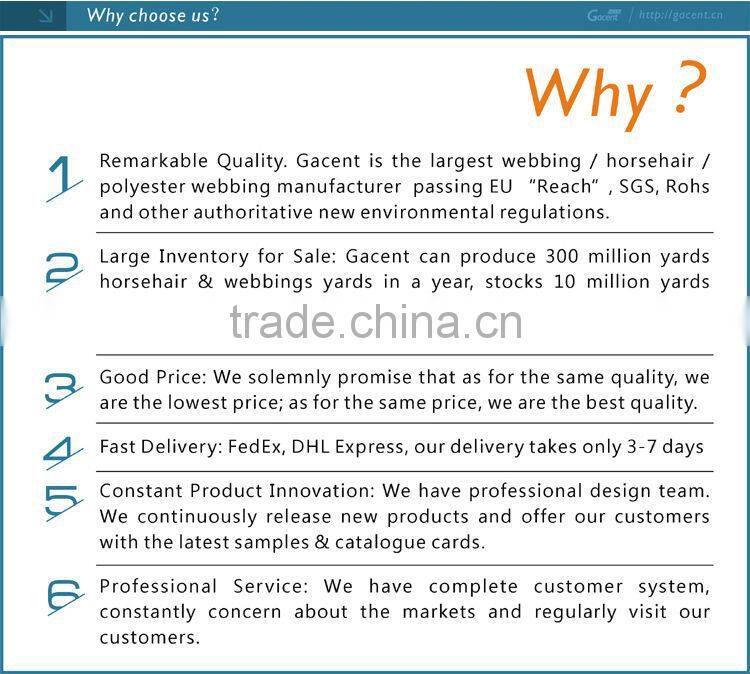 Why choose us?

Gacent / http://gacent.cn

Why ?

1 Remarkable Quality. Gacent is the largest webbing / horsehair / polyester webbing manufacturer passing EU "Reach" , SGS, Rohs and other authoritative new environmental regulations.

2 Large Inventory for Sale: Gacent can produce 300 million yards horsehair & webbings yards in a year, stocks 10 million yards

trade.china.cn

3 Good Price: We solemnly promise that as for the same quality, we are the lowest price; as for the same price, we are the best quality.

4 Fast Delivery: FedEx, DHL Express, our delivery takes only 3-7 days

5 Constant Product Innovation: We have professional design team. We continuously release new products and offer our customers with the latest samples & catalogue cards.

6 Professional Service: We have complete customer system, constantly concern about the markets and regularly visit our customers.